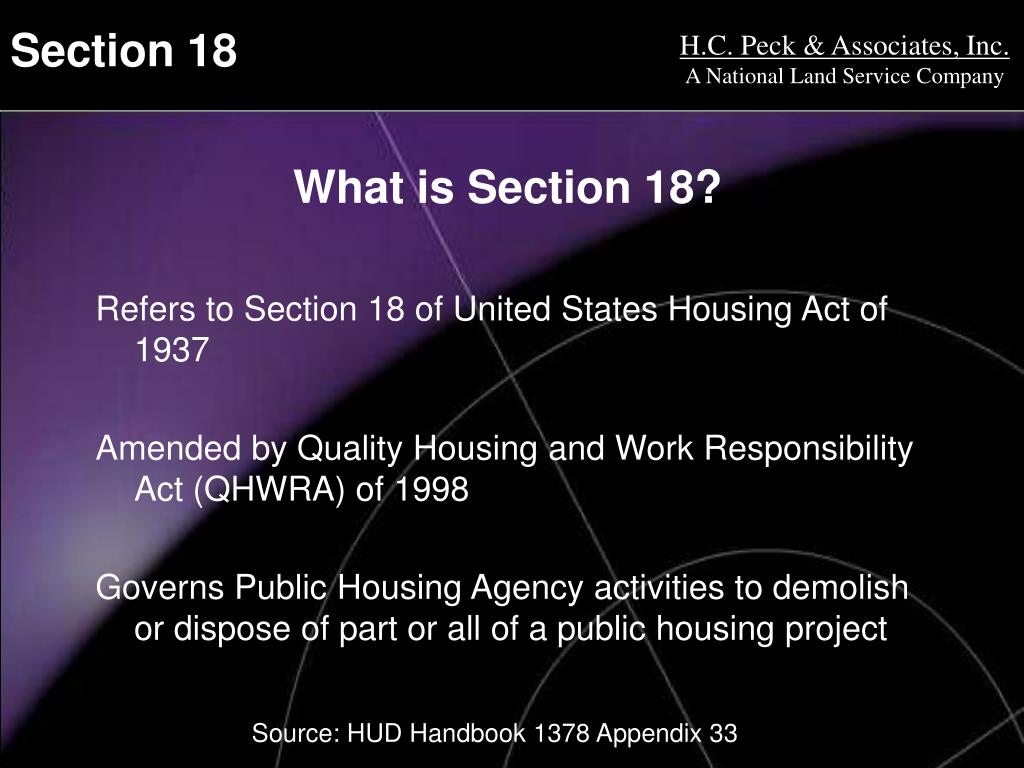 Section 18

H.C. Peck & Associates, Inc.
A National Land Service Company

What is Section 18?

Refers to Section 18 of United States Housing Act of 1937

Amended by Quality Housing and Work Responsibility Act (QHWRA) of 1998

Governs Public Housing Agency activities to demolish or dispose of part or all of a public housing project

Source: HUD Handbook 1378 Appendix 33